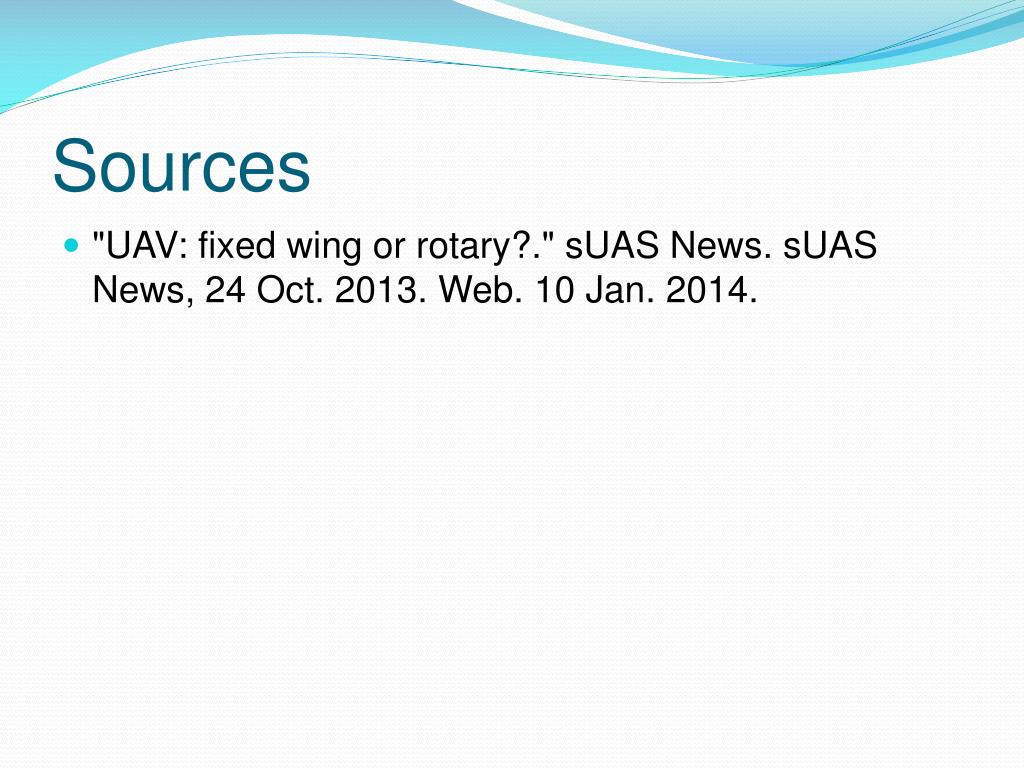 Sources

"UAV: fixed wing or rotary?." sUAS News. sUAS News, 24 Oct. 2013. Web. 10 Jan. 2014.